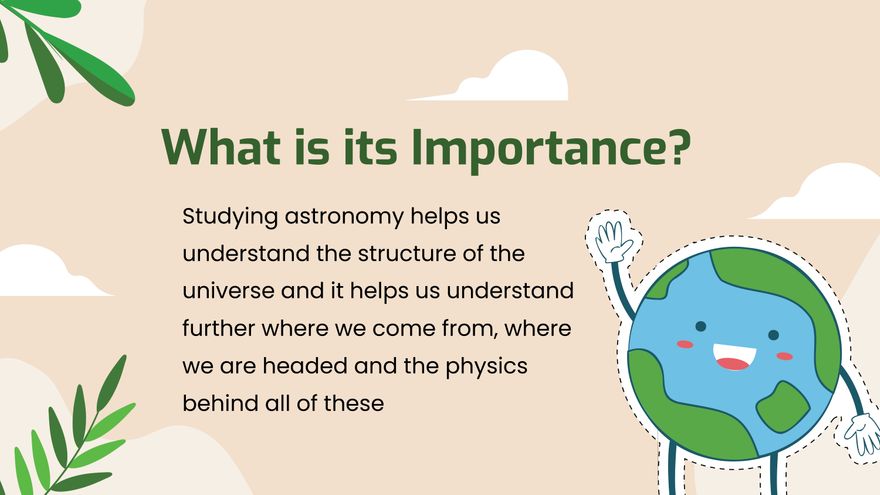 What is its Importance?

Studying astronomy helps us understand the structure of the universe and it helps us understand further where we come from, where we are headed and the physics behind all of these